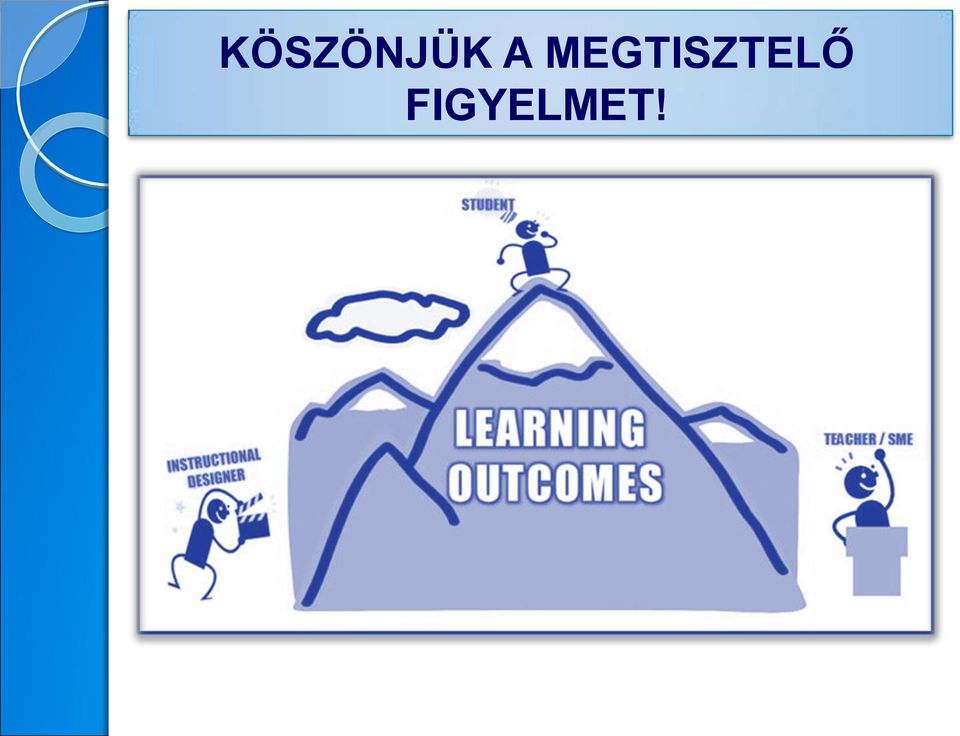 KÖSZÖNJÜK A MEGTISZTELŐ FIGYELMET!

STUDENT

LEARNING OUTCOMES

INSTRUCTIONAL DESIGNER

TEACHER / SME